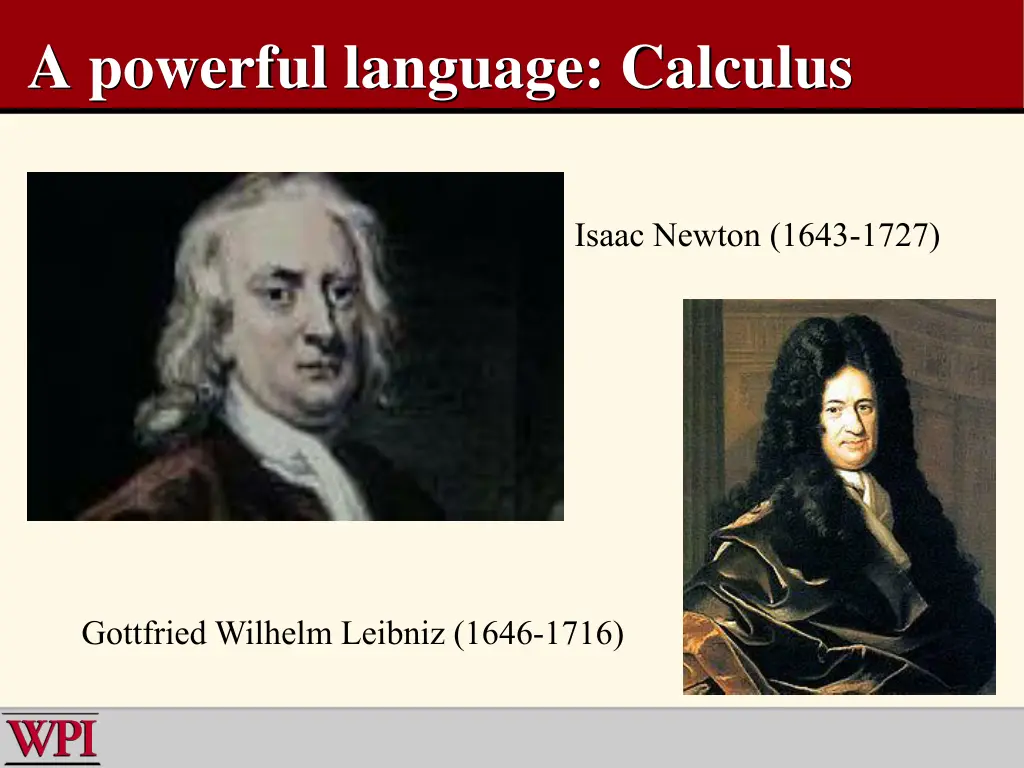 A powerful language: Calculus

Isaac Newton (1643-1727)

Gottfried Wilhelm Leibniz (1646-1716)

WPI